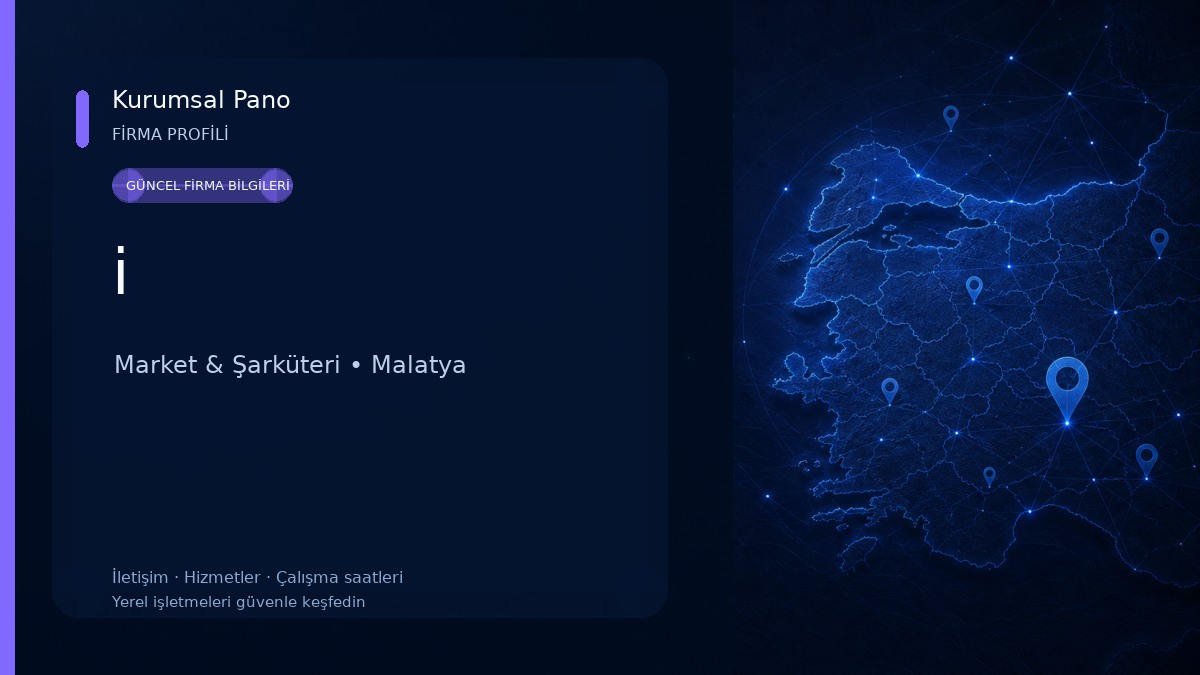 Kurumsal Pano
FİRMA PROFİLİ

GÜNCEL FİRMA BİLGİLERİ

İ

Market & Şarküteri • Malatya

İletişim · Hizmetler · Çalışma saatleri
Yerel işletmeleri güvenle keşfedin